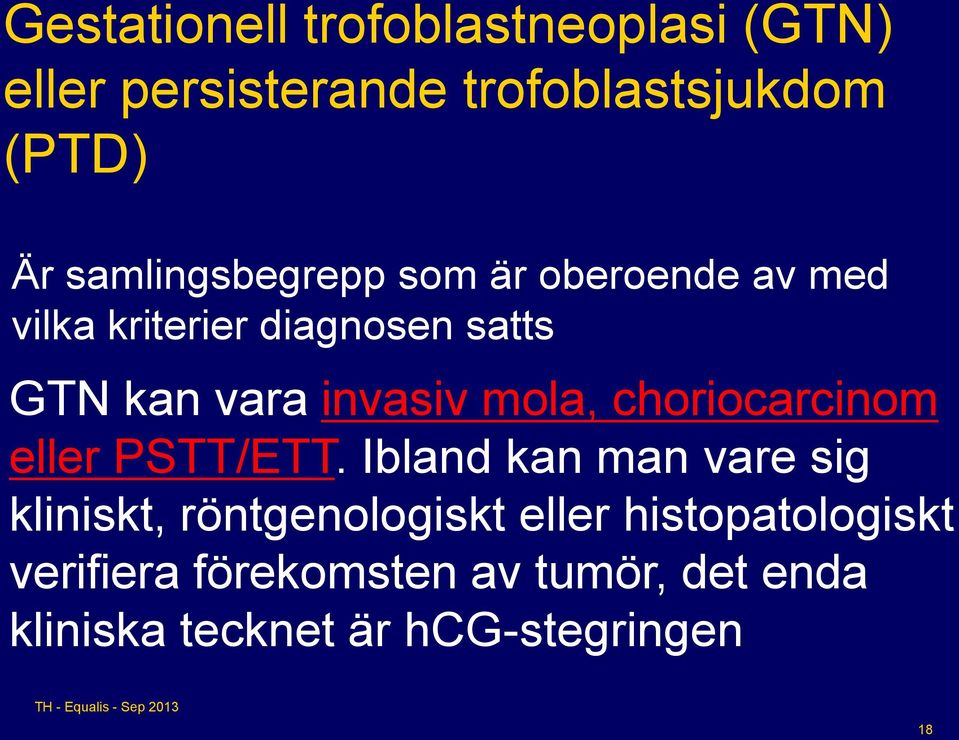 Gestationell trofoblastneoplasi (GTN) eller persisterande trofoblastsjukdom (PTD)

Är samlingsbegrepp som är oberoende av med vilka kriterier diagnosen satts

GTN kan vara invasiv mola, choriocarcinom eller PSTT/ETT. Ibland kan man vare sig kliniskt, röntgenologiskt eller histopatologiskt verifiera förekomsten av tumör, det enda kliniska tecknet är hCG-stegringen

TH - Equalis - Sep 2013

18